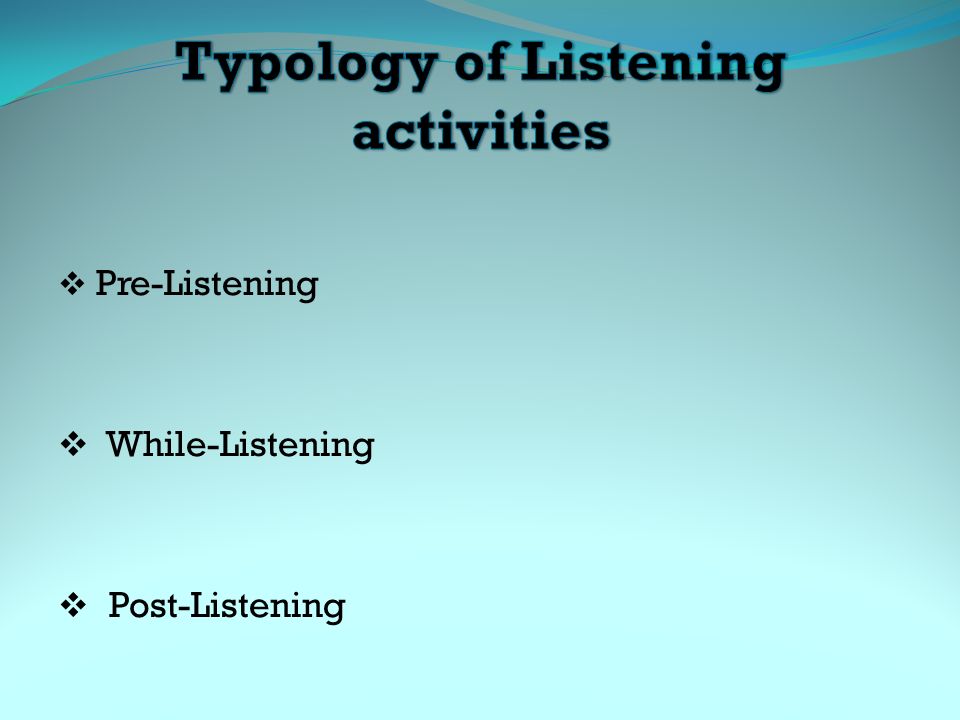 Typology of Listening activities

❖ Pre-Listening

❖ While-Listening

❖ Post-Listening